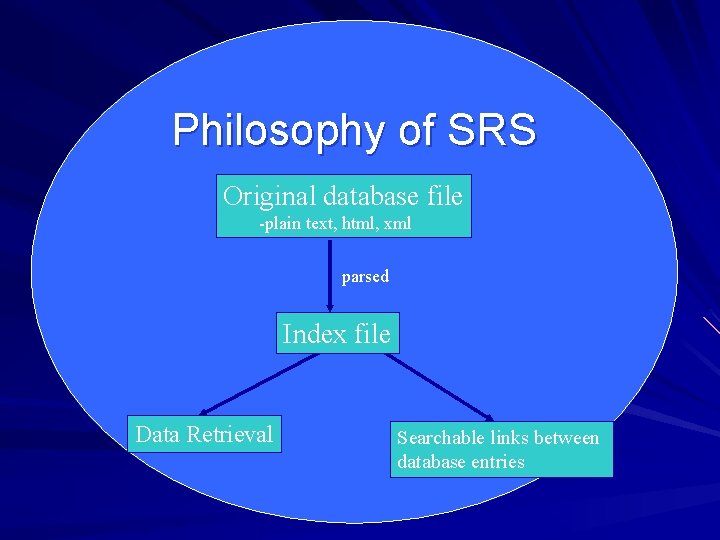 Philosophy of SRS

Original database file
-plain text, html, xml

parsed

Index file

Data Retrieval

Searchable links between database entries